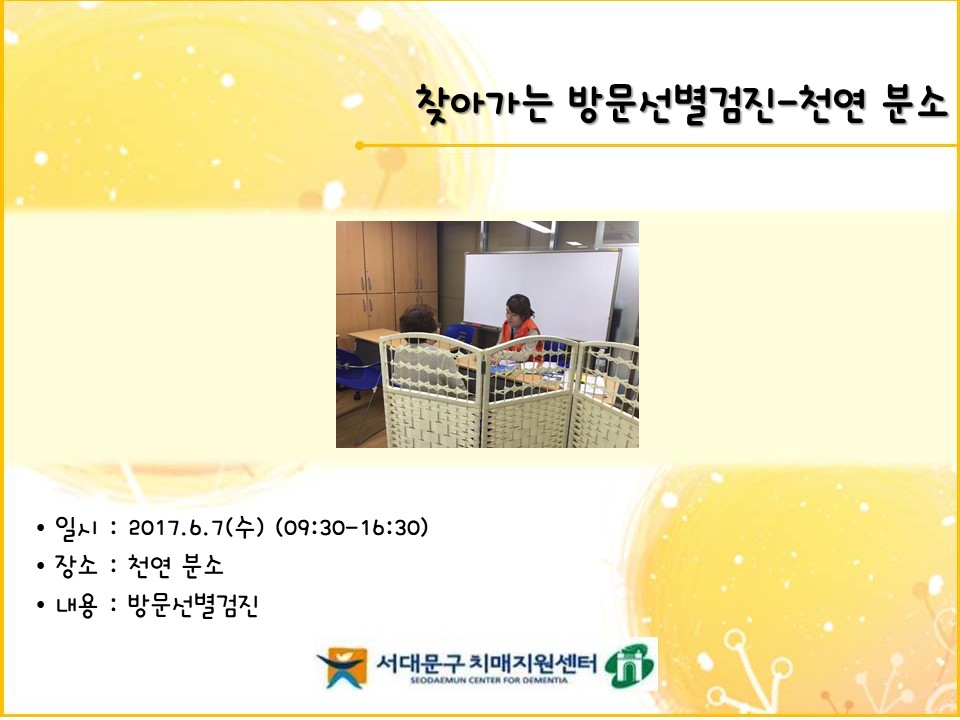 찾아가는 방문선별검진-천연 분소

• 일시 : 2017.6.7(수) (09:30-16:30)
• 장소 : 천연 분소
• 내용 : 방문선별검진

서대문구 치매지원센터
SEODAEMUN CENTER FOR DEMENTIA